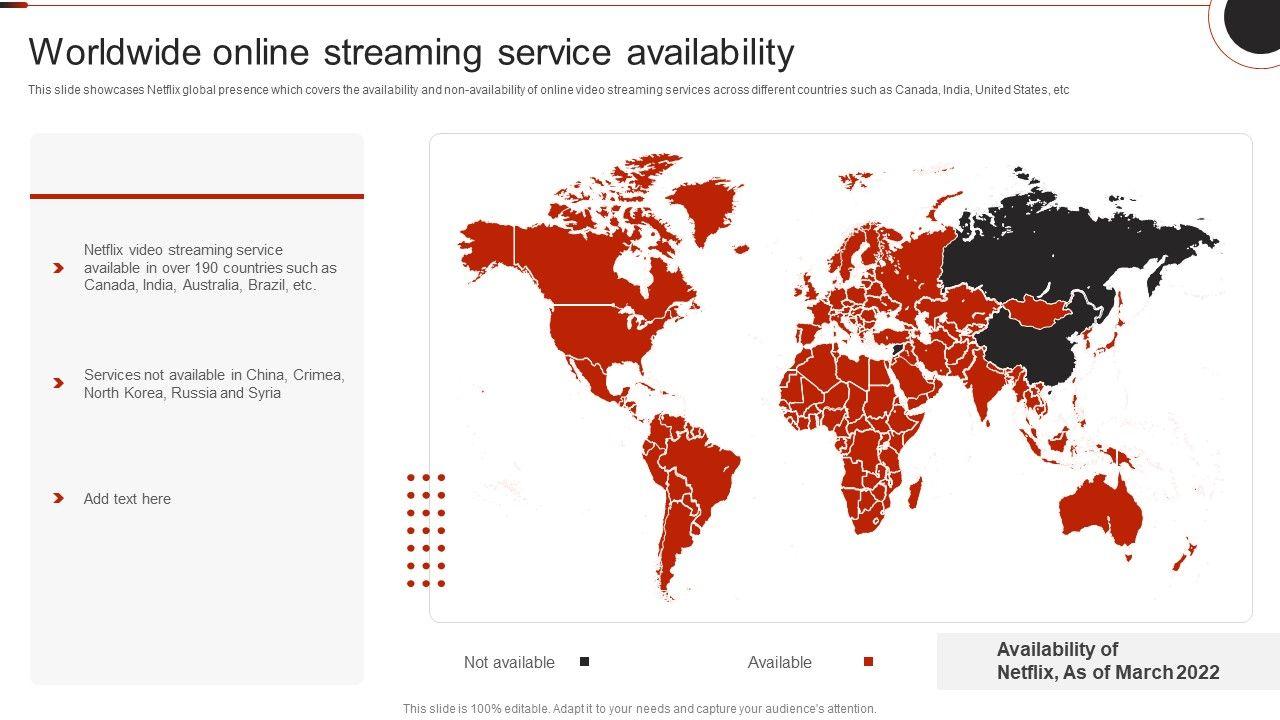 Worldwide online streaming service availability

This slide showcases Netflix global presence which covers the availability and non-availability of online video streaming services across different countries such as Canada, India, United States, etc

Netflix video streaming service available in over 190 countries such as Canada, India, Australia, Brazil, etc.

Services not available in China, Crimea, North Korea, Russia and Syria

Add text here

Not available

Available

Availability of Netflix, As of March 2022

This slide is 100% editable. Adapt it to your needs and capture your audience's attention.